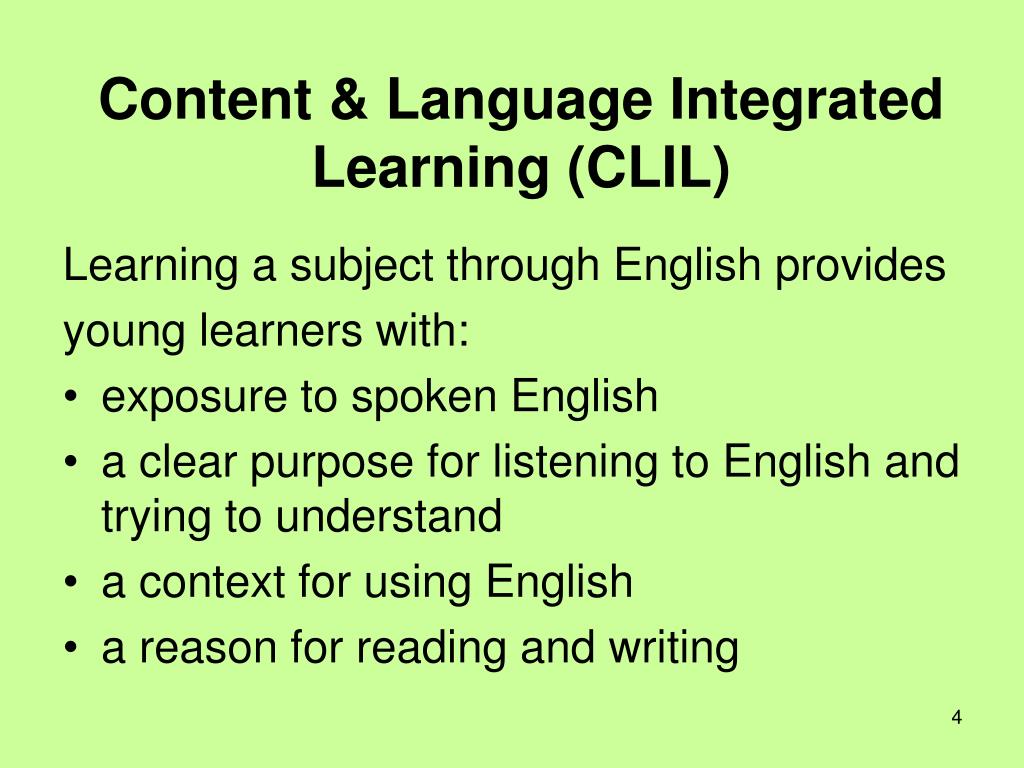 Content & Language Integrated Learning (CLIL)

Learning a subject through English provides young learners with:

• exposure to spoken English
• a clear purpose for listening to English and trying to understand
• a context for using English
• a reason for reading and writing

4